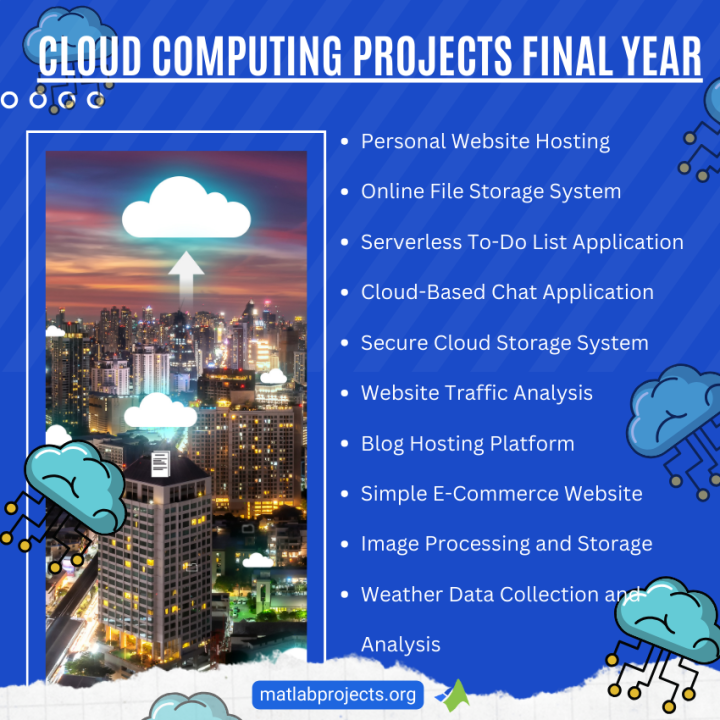 CLOUD COMPUTING PROJECTS FINAL YEAR

- Personal Website Hosting
- Online File Storage System
- Serverless To-Do List Application
- Cloud-Based Chat Application
- Secure Cloud Storage System
- Website Traffic Analysis
- Blog Hosting Platform
- Simple E-Commerce Website
- Image Processing and Storage
- Weather Data Collection and Analysis

matlabprojects.org